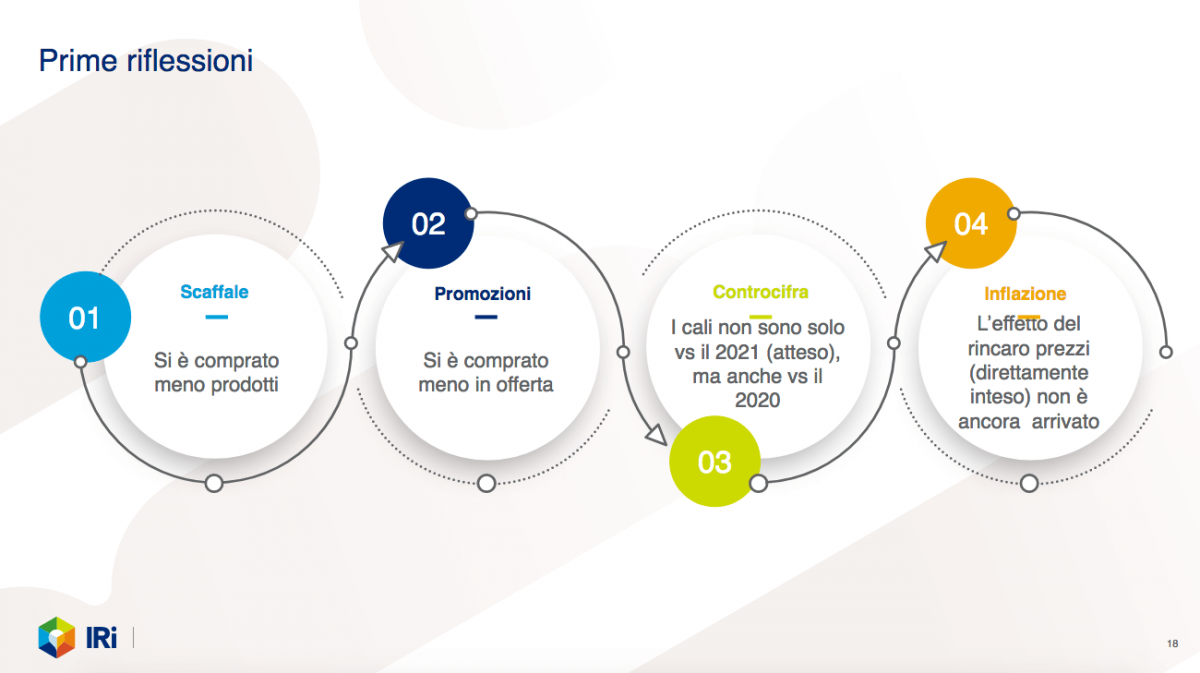 Prime riflessioni

01

Scaffale

Si è comprato meno prodotti

02

Promozioni

Si è comprato meno in offerta

Controcifra

I cali non sono solo vs il 2021 (atteso), ma anche vs il 2020

03

04

Inflazione

L'effetto del rincaro prezzi (direttamente inteso) non è ancora arrivato

IRi

18